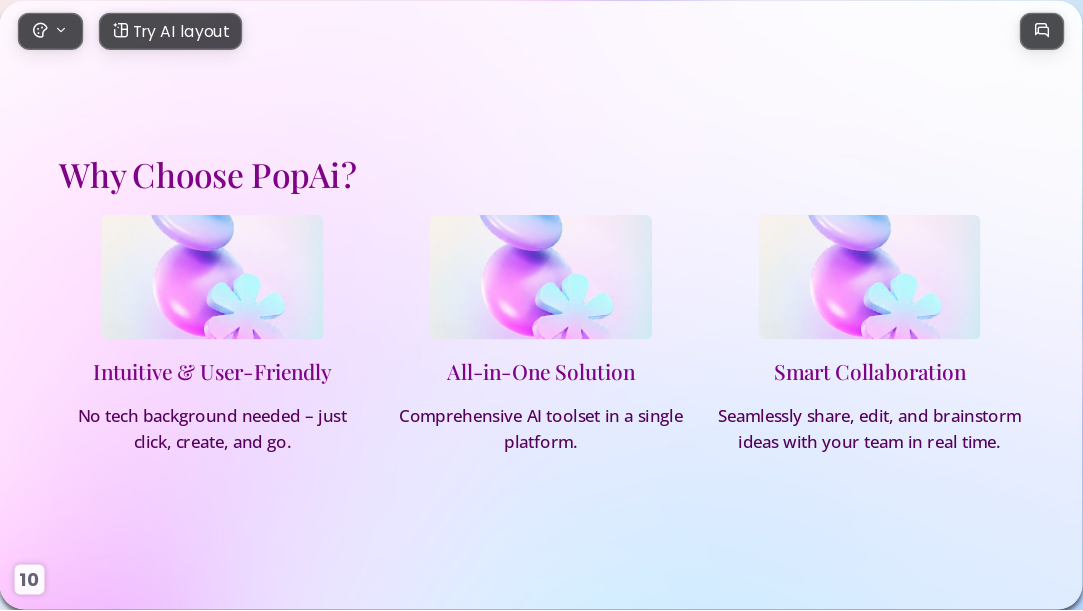 Try AI layout

Why Choose PopAi?

Intuitive & User-Friendly

No tech background needed – just click, create, and go.

All-in-One Solution

Comprehensive AI toolset in a single platform.

Smart Collaboration

Seamlessly share, edit, and brainstorm ideas with your team in real time.

10